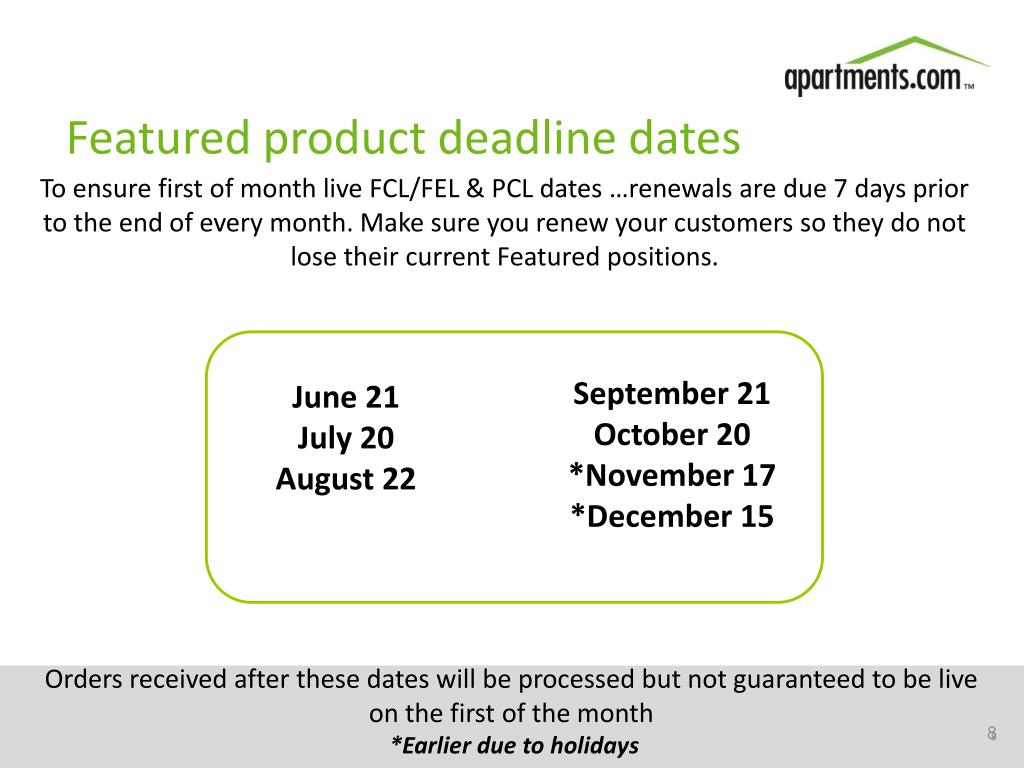 apartments.com™

Featured product deadline dates

To ensure first of month live FCL/FEL & PCL dates …renewals are due 7 days prior to the end of every month. Make sure you renew your customers so they do not lose their current Featured positions.

June 21
July 20
August 22

September 21
October 20
*November 17
*December 15

Orders received after these dates will be processed but not guaranteed to be live on the first of the month
*Earlier due to holidays

8